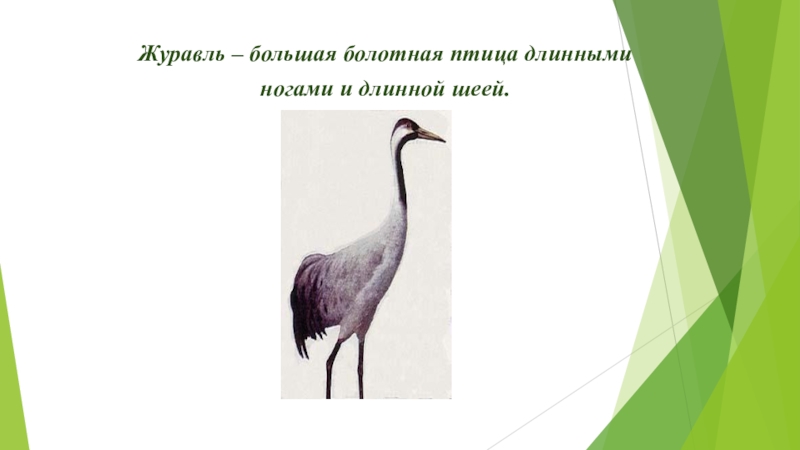 Журавль – большая болотная птица длинными ногами и длинной шеей.